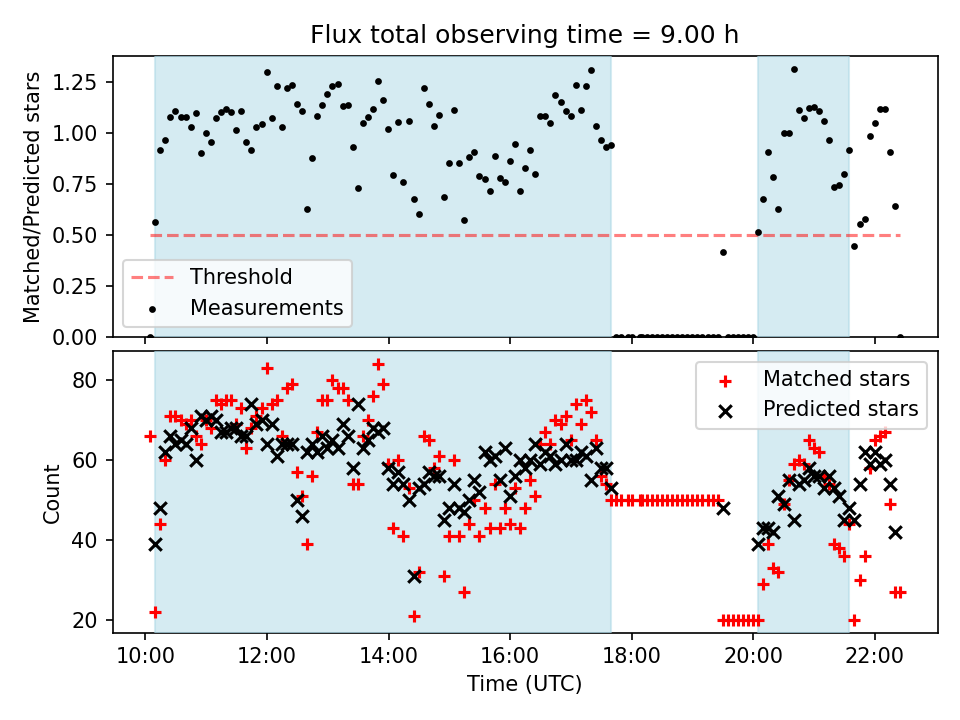 Flux total observing time = 9.00 h

Matched/Predicted stars

1.25
1.00
0.75
0.50
0.25
0.00

Threshold
Measurements

Count

80
60
40
20

Matched stars
Predicted stars

10:00
12:00
14:00
16:00
18:00
20:00
22:00

Time (UTC)